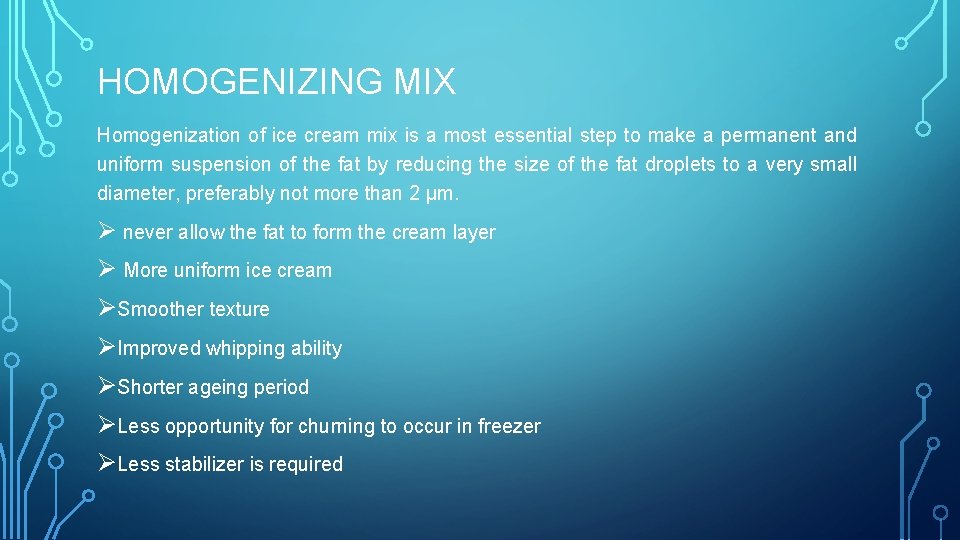 HOMOGENIZING MIX

Homogenization of ice cream mix is a most essential step to make a permanent and uniform suspension of the fat by reducing the size of the fat droplets to a very small diameter, preferably not more than 2 µm.

➢ never allow the fat to form the cream layer

➢ More uniform ice cream

➢Smoother texture

➢Improved whipping ability

➢Shorter ageing period

➢Less opportunity for churning to occur in freezer

➢Less stabilizer is required